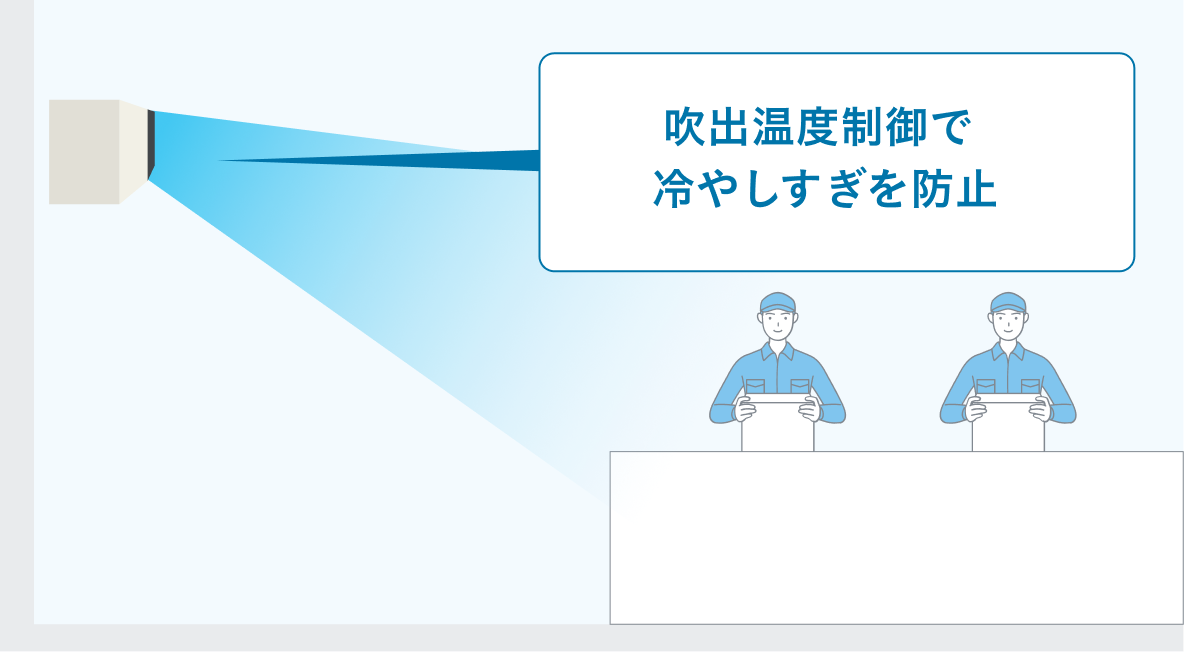 吹出温度制御で
冷やしすぎを防止